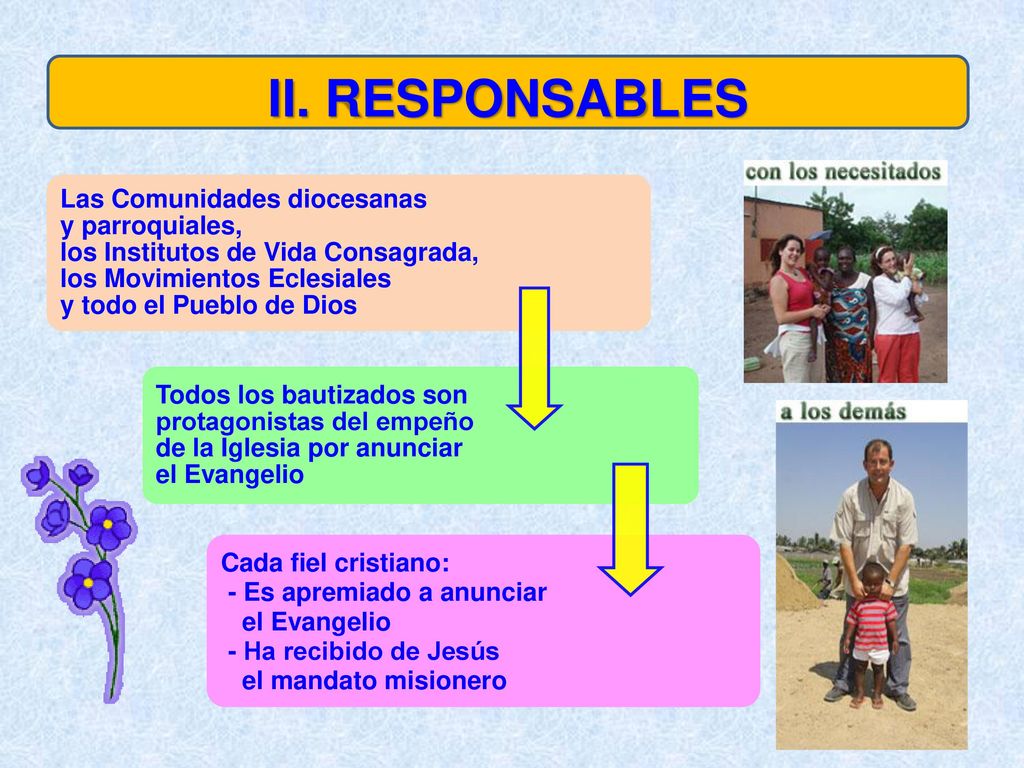 II. RESPONSABLES

Las Comunidades diocesanas y parroquiales, los Institutos de Vida Consagrada, los Movimientos Eclesiales y todo el Pueblo de Dios

con los necesitados

Todos los bautizados son protagonistas del empeño de la Iglesia por anunciar el Evangelio

a los demás

Cada fiel cristiano:
- Es apremiado a anunciar el Evangelio
- Ha recibido de Jesús el mandato misionero